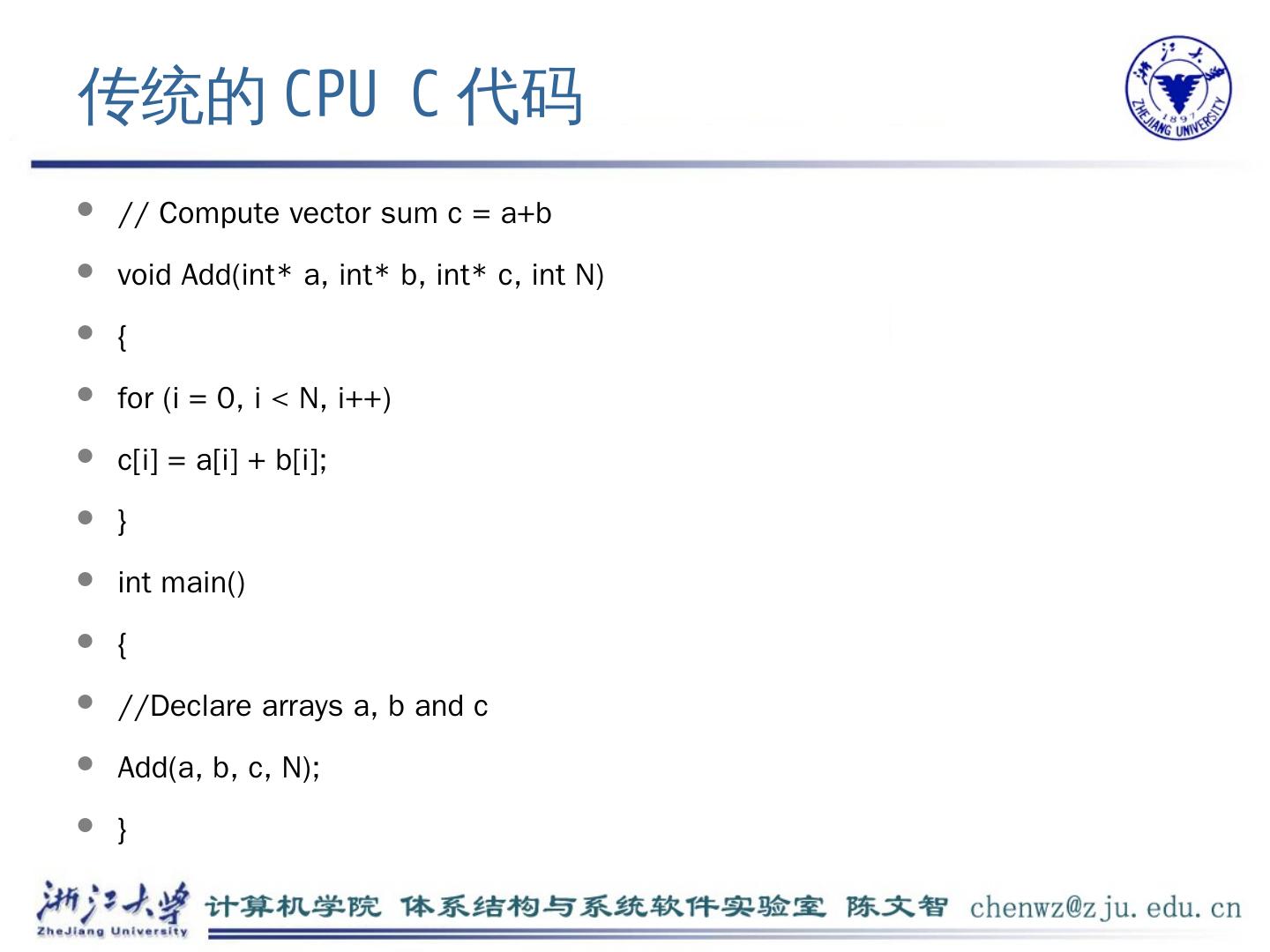 传统的 CPU C 代码

浙江大学 1897 ZHEJIANG UNIVERSITY

- // Compute vector sum c = a+b
- void Add(int* a, int* b, int* c, int N)
- {
- for (i = 0, i < N, i++)
- c[i] = a[i] + b[i];
- }
- int main()
- {
- //Declare arrays a, b and c
- Add(a, b, c, N);
- }

浙江大学 ZheJiang University 计算机学院 体系结构与系统软件实验室 陈文智 chenwz@zju.edu.cn